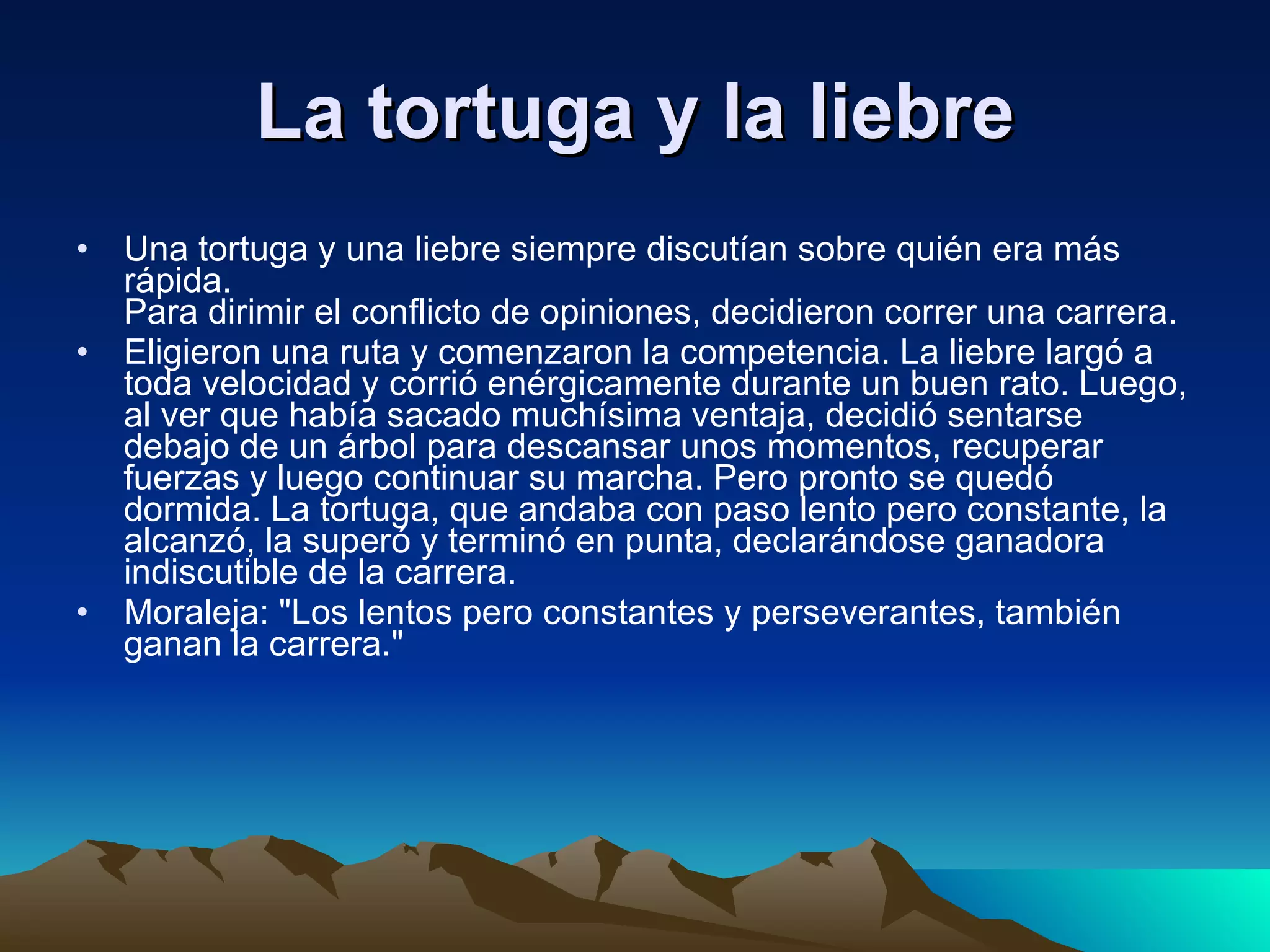 La tortuga y la liebre

• Una tortuga y una liebre siempre discutían sobre quién era más rápida.
Para dirimir el conflicto de opiniones, decidieron correr una carrera.
• Eligieron una ruta y comenzaron la competencia. La liebre largó a toda velocidad y corrió enérgicamente durante un buen rato. Luego, al ver que había sacado muchísima ventaja, decidió sentarse debajo de un árbol para descansar unos momentos, recuperar fuerzas y luego continuar su marcha. Pero pronto se quedó dormida. La tortuga, que andaba con paso lento pero constante, la alcanzó, la superó y terminó en punta, declarándose ganadora indiscutible de la carrera.
• Moraleja: "Los lentos pero constantes y perseverantes, también ganan la carrera."